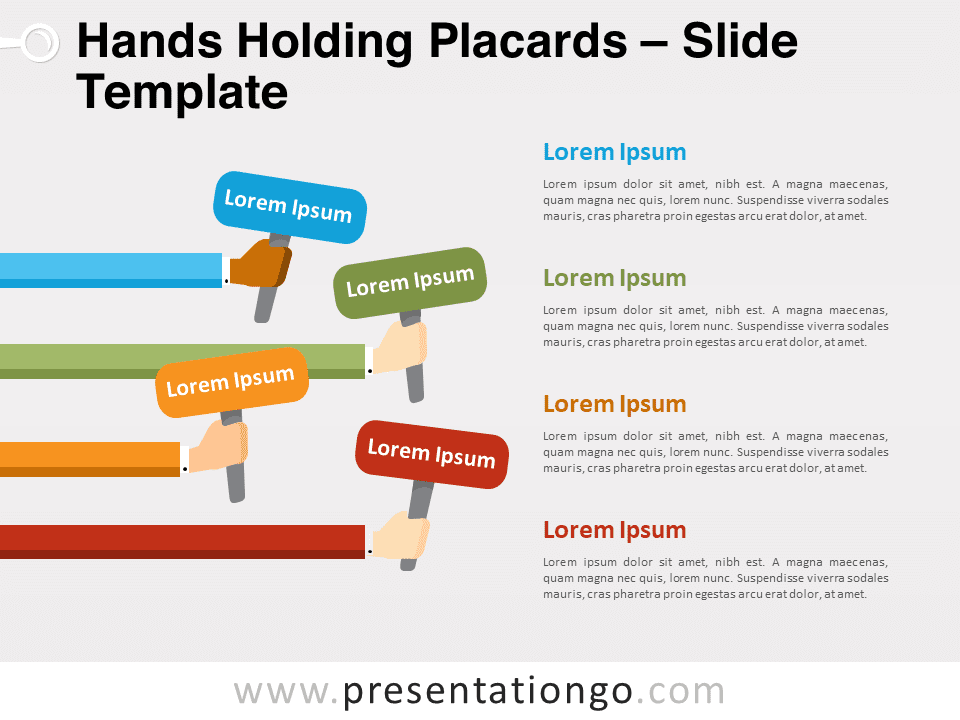 Hands Holding Placards – Slide Template

Lorem Ipsum

Lorem Ipsum

Lorem Ipsum

Lorem Ipsum

Lorem Ipsum

Lorem ipsum dolor sit amet, nibh est. A magna maecenas, quam magna nec quis, lorem nunc. Suspendisse viverra sodales mauris, cras pharetra proin egestas arcu erat dolor, at amet.

Lorem Ipsum

Lorem ipsum dolor sit amet, nibh est. A magna maecenas, quam magna nec quis, lorem nunc. Suspendisse viverra sodales mauris, cras pharetra proin egestas arcu erat dolor, at amet.

Lorem Ipsum

Lorem ipsum dolor sit amet, nibh est. A magna maecenas, quam magna nec quis, lorem nunc. Suspendisse viverra sodales mauris, cras pharetra proin egestas arcu erat dolor, at amet.

Lorem Ipsum

Lorem ipsum dolor sit amet, nibh est. A magna maecenas, quam magna nec quis, lorem nunc. Suspendisse viverra sodales mauris, cras pharetra proin egestas arcu erat dolor, at amet.

www.presentationgo.com